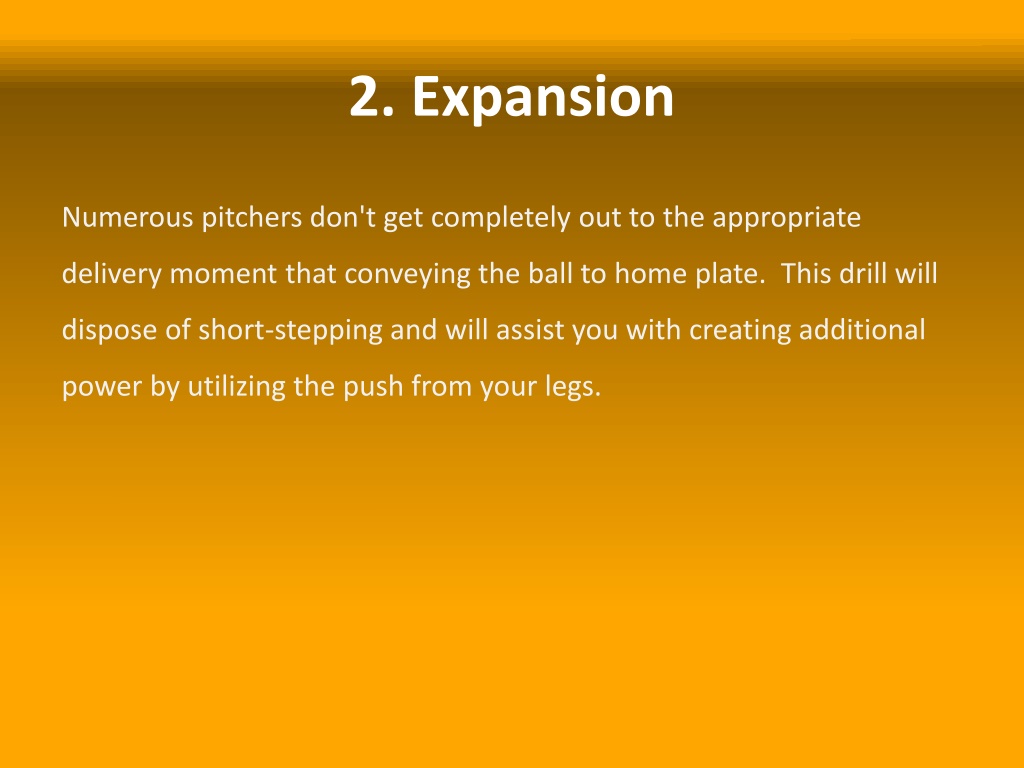 2. Expansion

Numerous pitchers don't get completely out to the appropriate delivery moment that conveying the ball to home plate.  This drill will dispose of short-stepping and will assist you with creating additional power by utilizing the push from your legs.